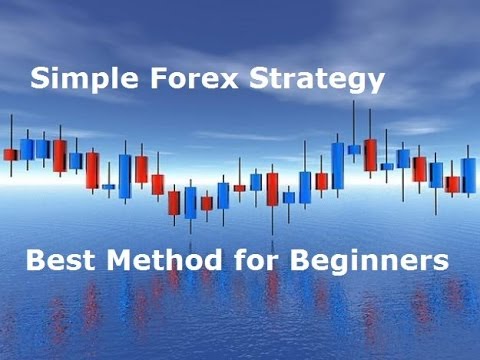 Simple Forex Strategy

Best Method for Beginners